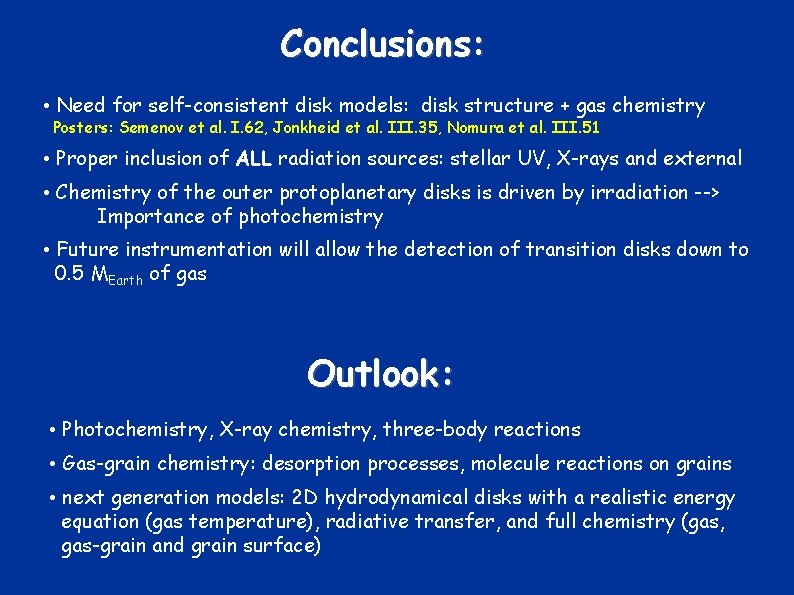 Conclusions:

• Need for self-consistent disk models: disk structure + gas chemistry
Posters: Semenov et al. I.62, Jonkheid et al. III.35, Nomura et al. III.51

• Proper inclusion of ALL radiation sources: stellar UV, X-rays and external

• Chemistry of the outer protoplanetary disks is driven by irradiation --> Importance of photochemistry

• Future instrumentation will allow the detection of transition disks down to 0.5 $M_{Earth}$ of gas

Outlook:

• Photochemistry, X-ray chemistry, three-body reactions

• Gas-grain chemistry: desorption processes, molecule reactions on grains

• next generation models: 2D hydrodynamical disks with a realistic energy equation (gas temperature), radiative transfer, and full chemistry (gas, gas-grain and grain surface)